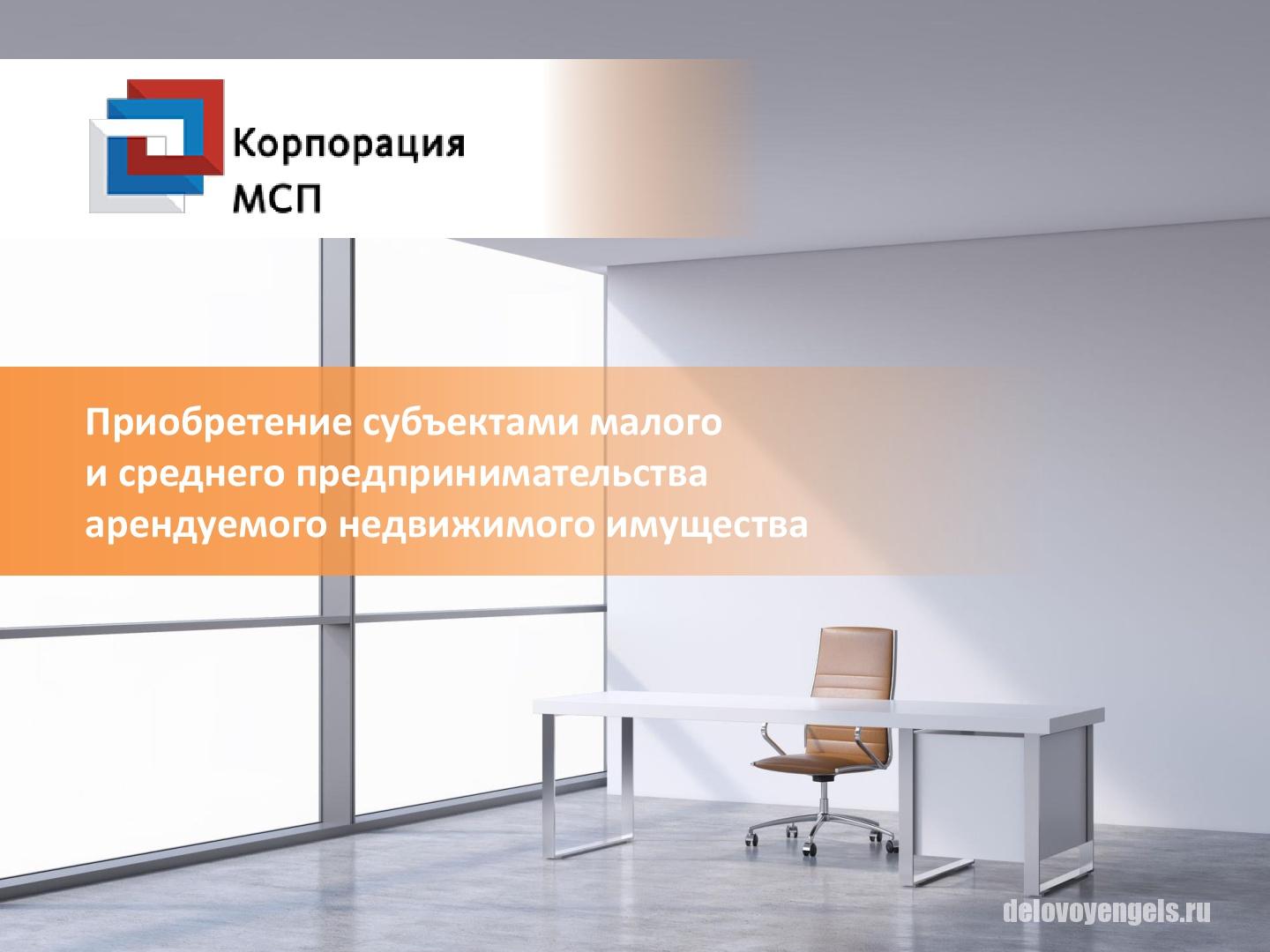 Корпорация
МСП

Приобретение субъектами малого и среднего предпринимательства арендуемого недвижимого имущества

delovoyengels.ru